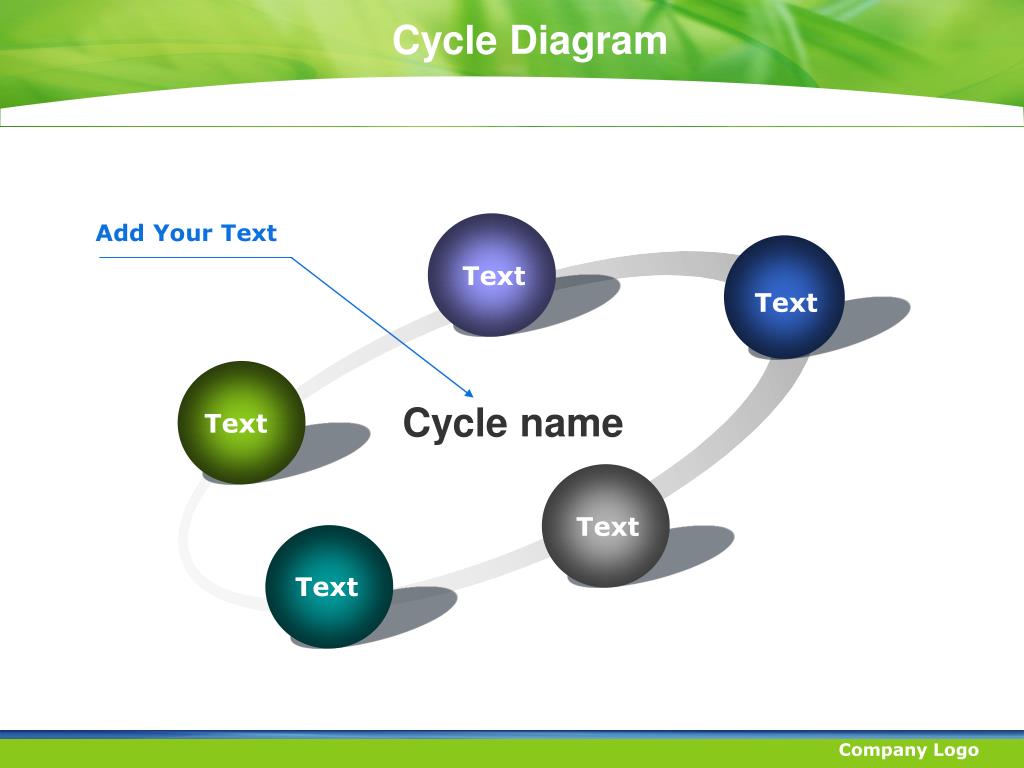 Cycle Diagram

Add Your Text

Text

Text

Text

Cycle name

Text

Text

Company Logo